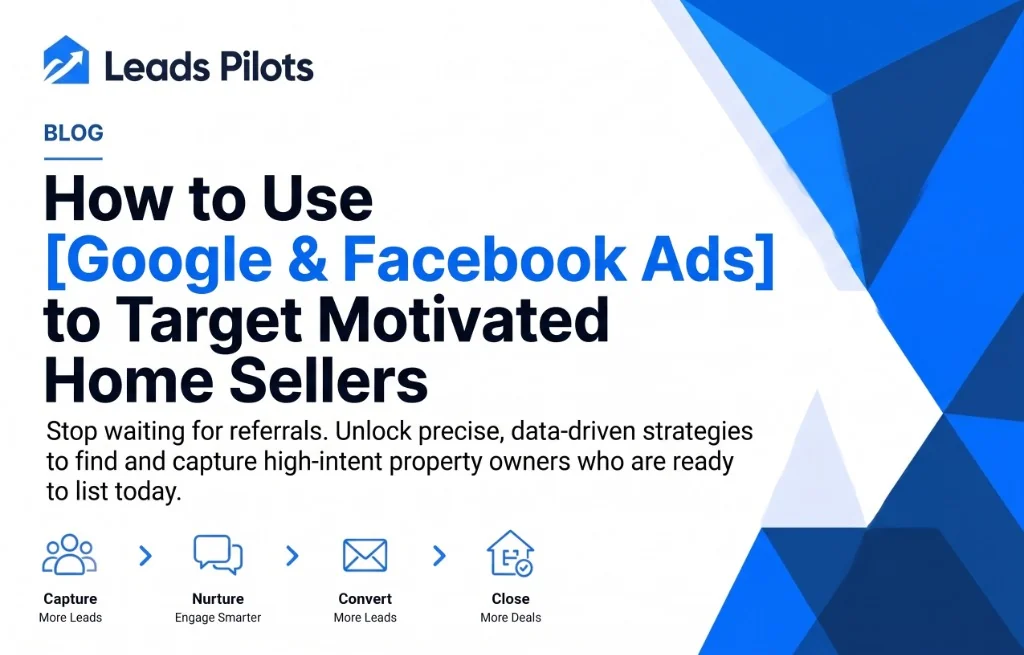 Leads Pilots

BLOG

How to Use [Google & Facebook Ads] to Target Motivated Home Sellers

Stop waiting for referrals. Unlock precise, data-driven strategies to find and capture high-intent property owners who are ready to list today.

Capture
More Leads

Nurture
Engage Smarter

Convert
More Leads

Close
More Deals